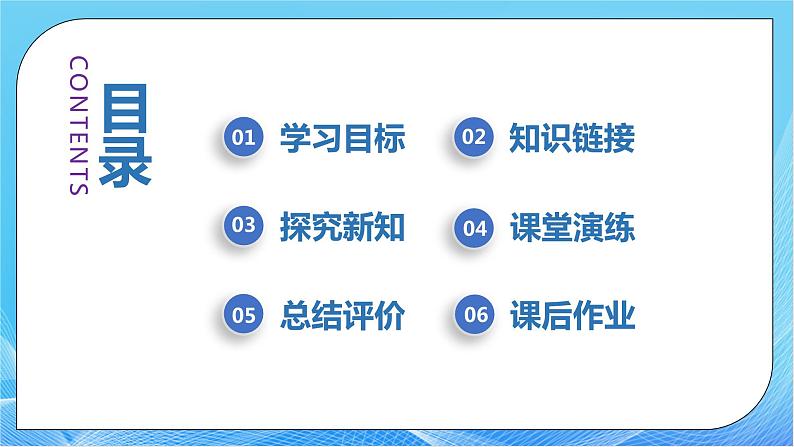 CONTENTS
目录

01 学习目标
02 知识链接
03 探究新知
04 课堂演练
05 总结评价
06 课后作业